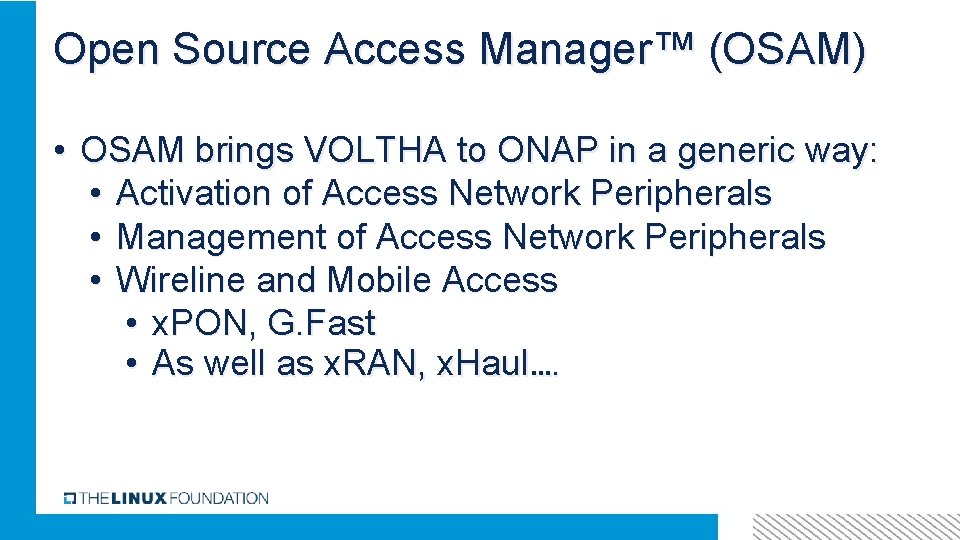 Open Source Access Manager™ (OSAM)

• OSAM brings VOLTHA to ONAP in a generic way:
  • Activation of Access Network Peripherals
  • Management of Access Network Peripherals
  • Wireline and Mobile Access
    • xPON, G.Fast
    • As well as xRAN, xHaul….

THE LINUX FOUNDATION